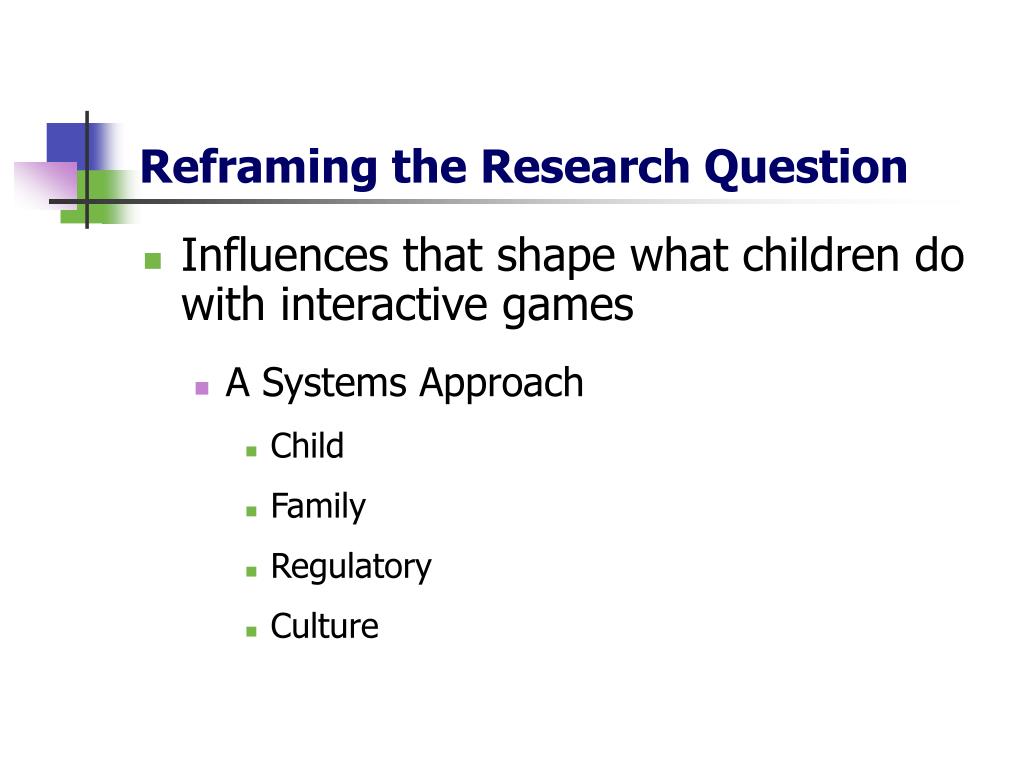 Reframing the Research Question

Influences that shape what children do with interactive games

A Systems Approach

Child

Family

Regulatory

Culture